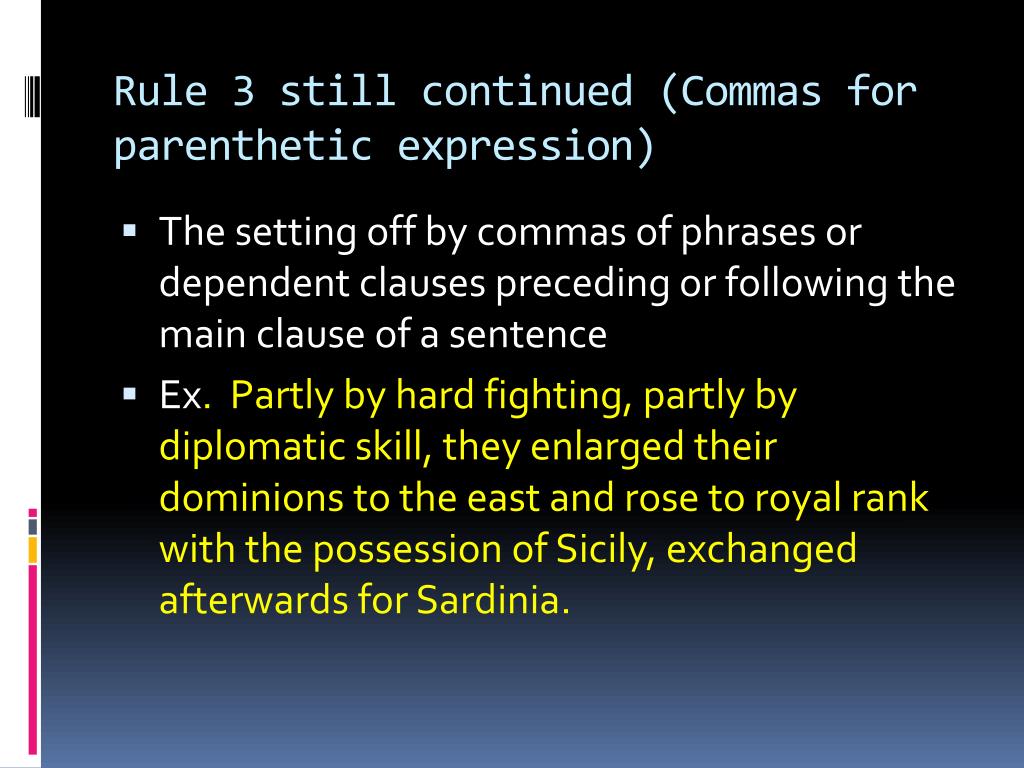 Rule 3 still continued (Commas for parenthetic expression)

▪ The setting off by commas of phrases or dependent clauses preceding or following the main clause of a sentence

▪ Ex. Partly by hard fighting, partly by diplomatic skill, they enlarged their dominions to the east and rose to royal rank with the possession of Sicily, exchanged afterwards for Sardinia.